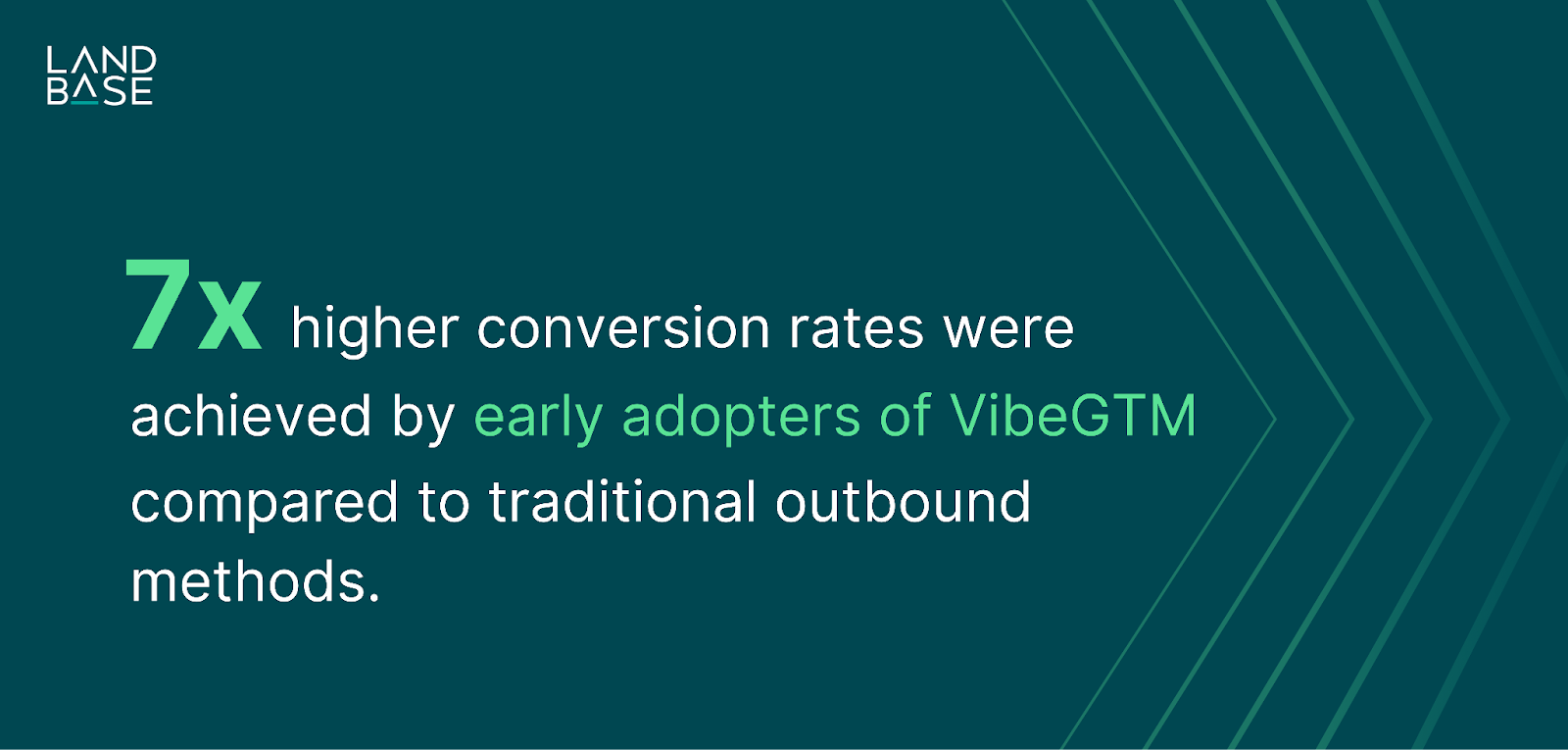 LAND
BASE

7x higher conversion rates were achieved by early adopters of VibeGTM compared to traditional outbound methods.